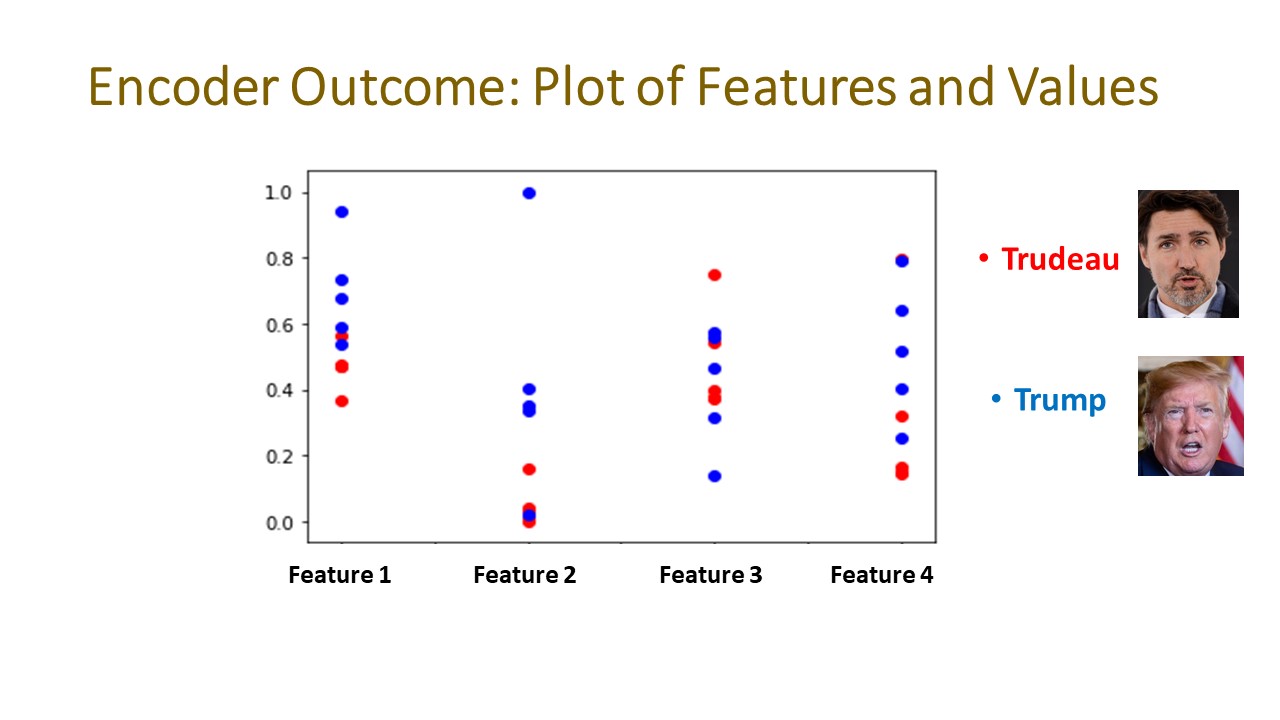 Encoder Outcome: Plot of Features and Values

1.0
0.8
0.6
0.4
0.2
0.0

Feature 1
Feature 2
Feature 3
Feature 4

• Trudeau

• Trump